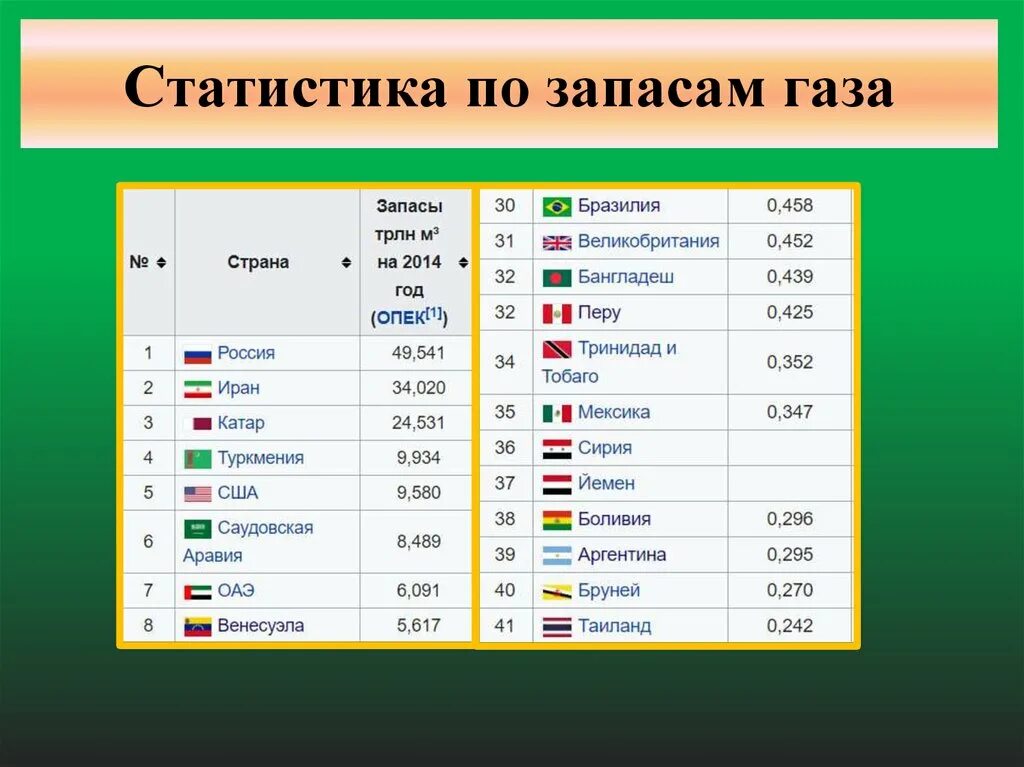 Статистика по запасам газа

| № | Страна | Запасы трлн м³ на 2014 год (ОПЕК[1]) |
|---|---|---|
| 1 | Россия | 49,541 |
| 2 | Иран | 34,020 |
| 3 | Катар | 24,531 |
| 4 | Туркмения | 9,934 |
| 5 | США | 9,580 |
| 6 | Саудовская Аравия | 8,489 |
| 7 | ОАЭ | 6,091 |
| 8 | Венесуэла | 5,617 |

| | | |
|---|---|---|
| 30 | Бразилия | 0,458 |
| 31 | Великобритания | 0,452 |
| 32 | Бангладеш | 0,439 |
| 32 | Перу | 0,425 |
| 34 | Тринидад и Тобаго | 0,352 |
| 35 | Мексика | 0,347 |
| 36 | Сирия | |
| 37 | Йемен | |
| 38 | Боливия | 0,296 |
| 39 | Аргентина | 0,295 |
| 40 | Бруней | 0,270 |
| 41 | Таиланд | 0,242 |